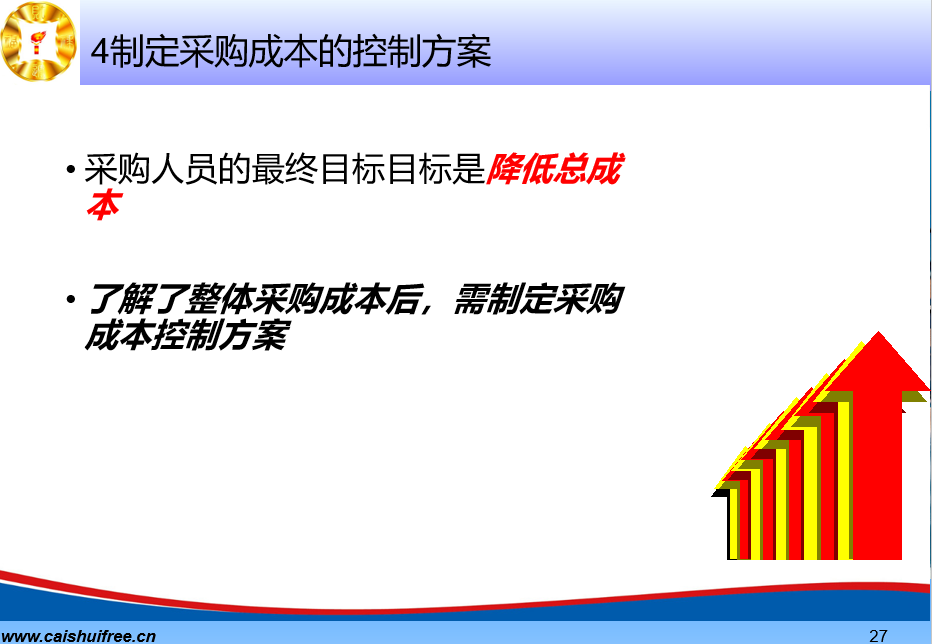 4制定采购成本的控制方案

• 采购人员的最终目标目标是降低总成本

• 了解了整体采购成本后，需制定采购成本控制方案

www.caishuifree.cn

27